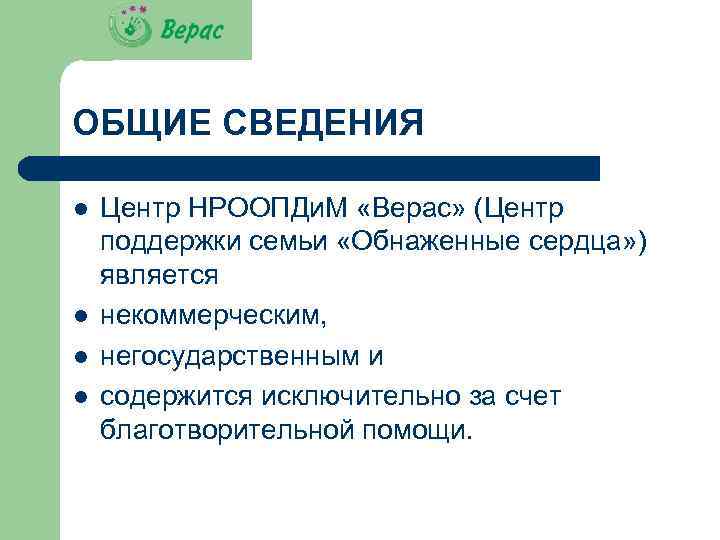 Верас

ОБЩИЕ СВЕДЕНИЯ

- Центр НРООПДиМ «Верас» (Центр поддержки семьи «Обнаженные сердца») является
- некоммерческим,
- негосударственным и
- содержится исключительно за счет благотворительной помощи.